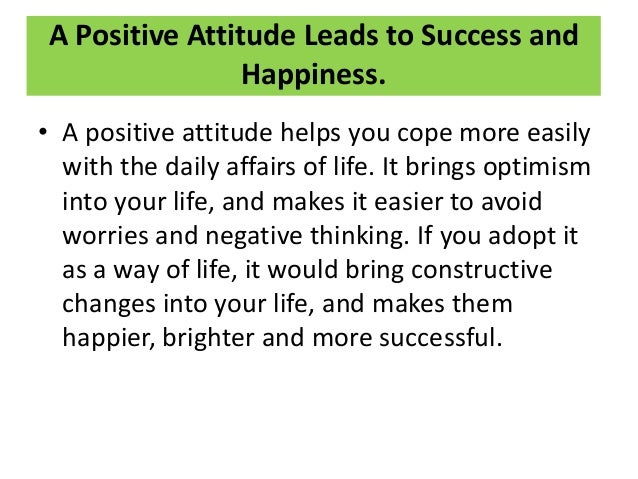 A Positive Attitude Leads to Success and Happiness.

• A positive attitude helps you cope more easily with the daily affairs of life. It brings optimism into your life, and makes it easier to avoid worries and negative thinking. If you adopt it as a way of life, it would bring constructive changes into your life, and makes them happier, brighter and more successful.